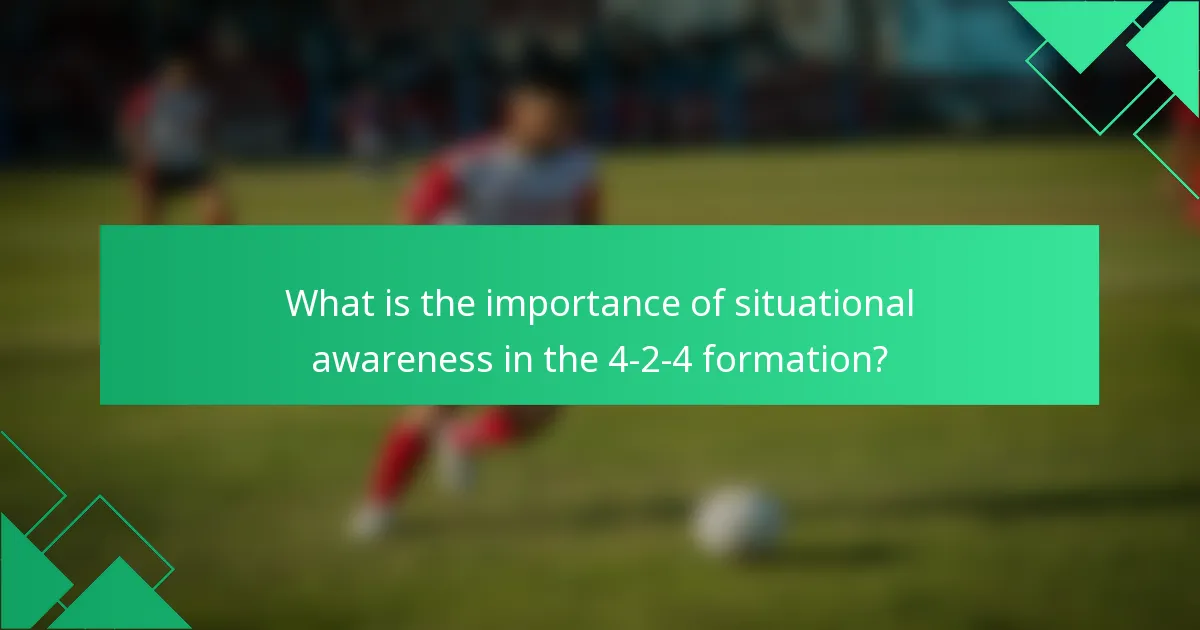 What is the importance of situational awareness in the 4-2-4 formation?